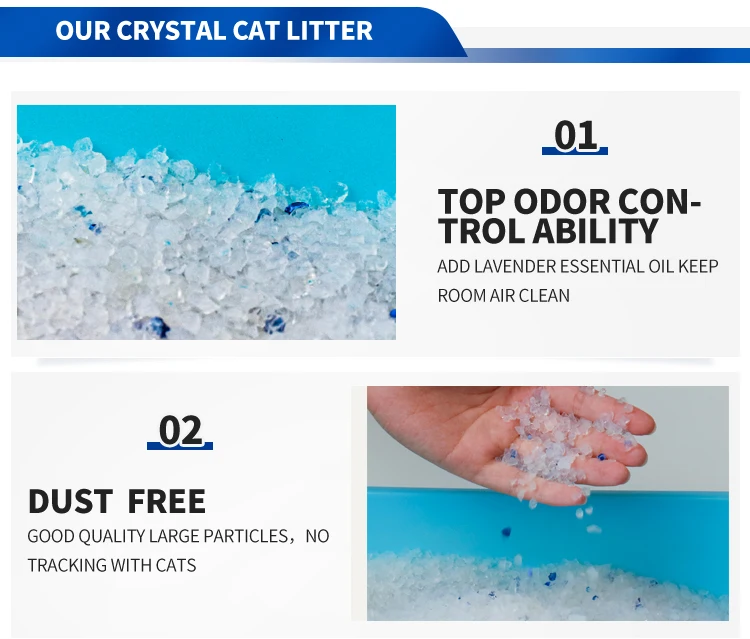 OUR CRYSTAL CAT LITTER

01

TOP ODOR CONTROL ABILITY

ADD LAVENDER ESSENTIAL OIL KEEP ROOM AIR CLEAN

02

DUST FREE

GOOD QUALITY LARGE PARTICLES，NO TRACKING WITH CATS